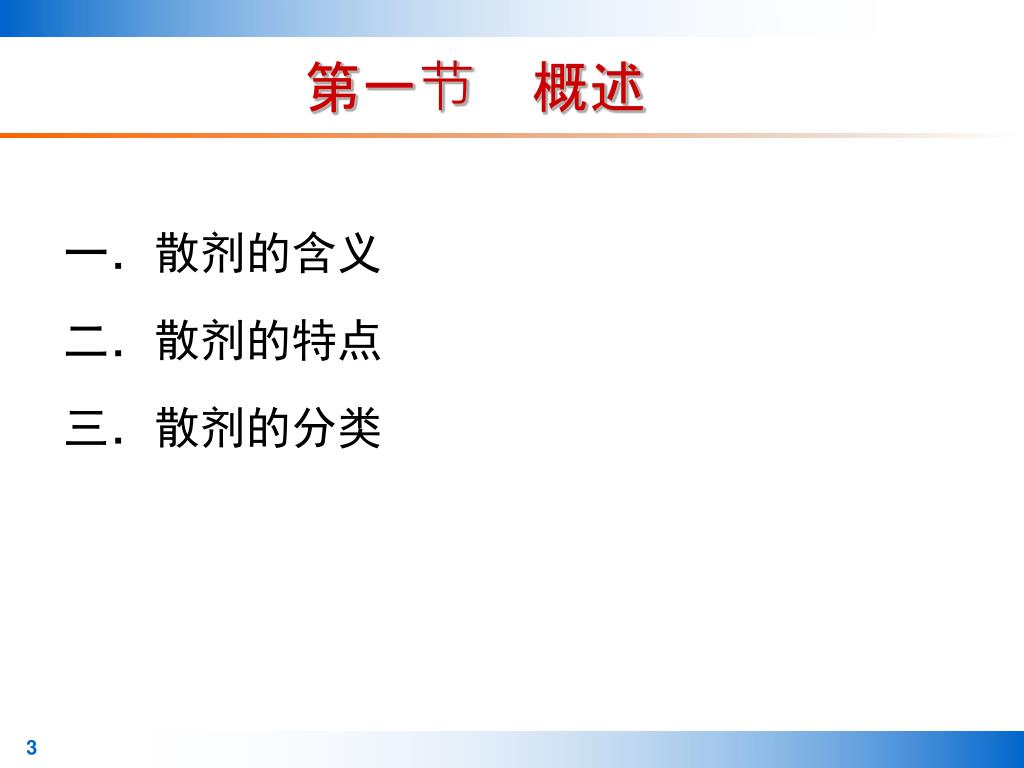 第一节　概述

一．散剂的含义

二．散剂的特点

三．散剂的分类

3